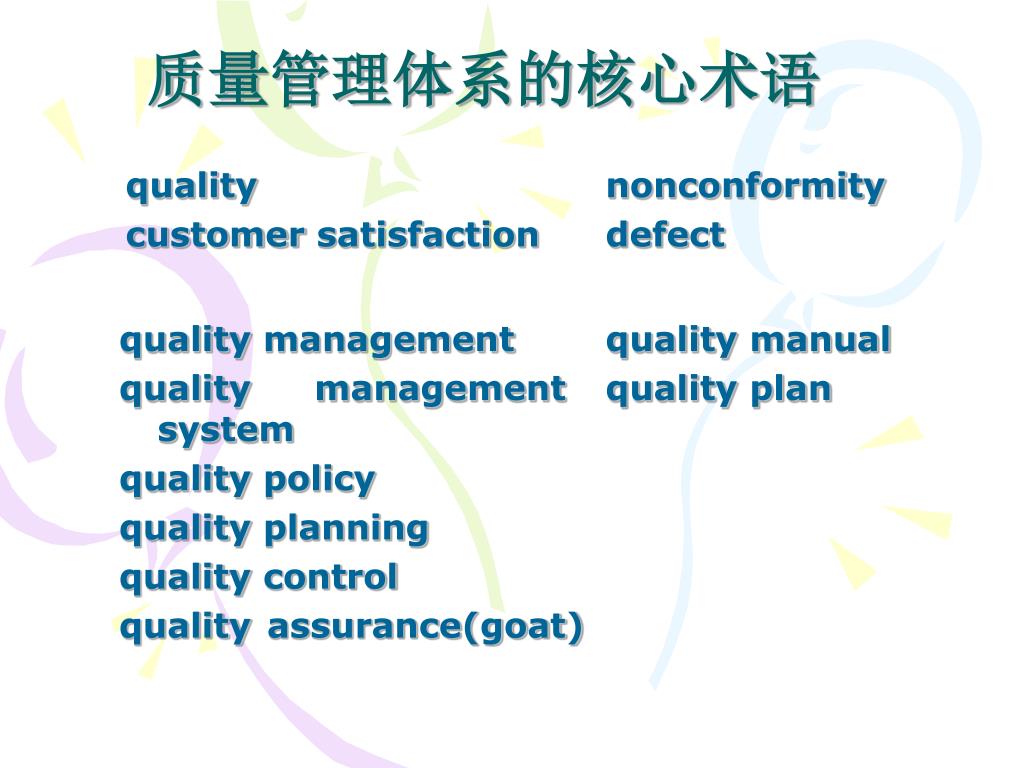 质量管理体系的核心术语

quality
customer satisfaction

quality management
quality management system
quality policy
quality planning
quality control
quality assurance(goat)

nonconformity
defect

quality manual
quality plan